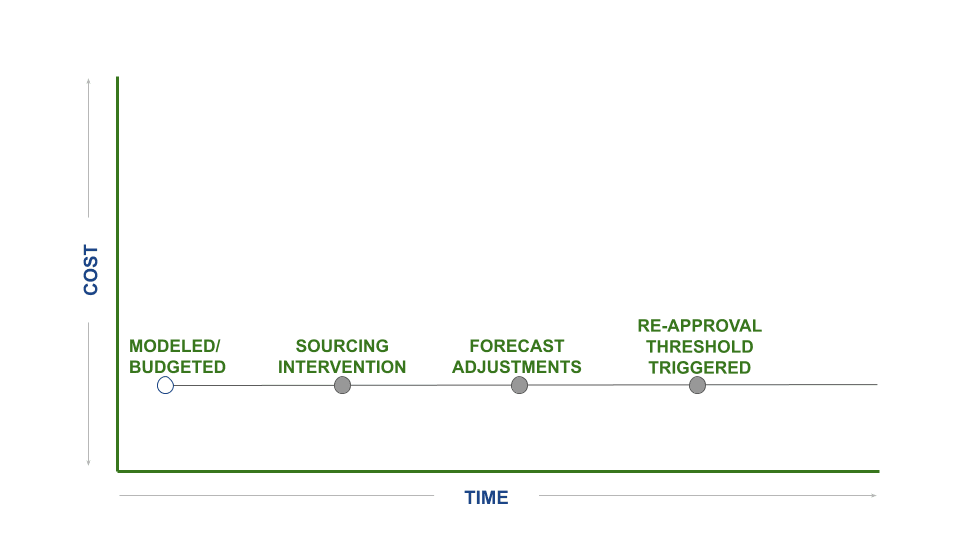 COST

MODELED/ BUDGETED

SOURCING INTERVENTION

FORECAST ADJUSTMENTS

RE-APPROVAL THRESHOLD TRIGGERED

TIME